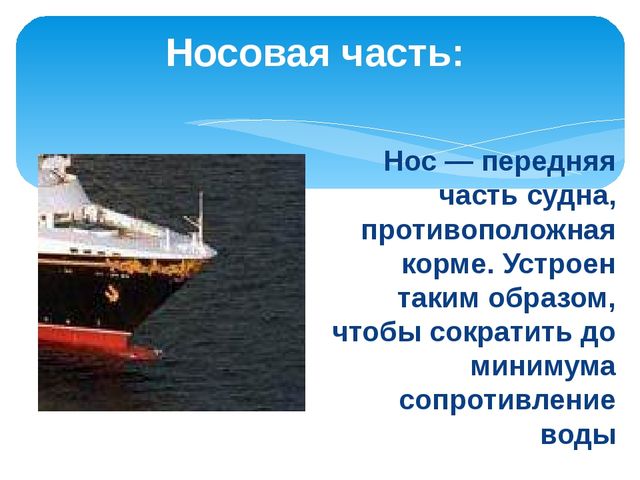 Носовая часть:

Нос — передняя часть судна, противоположная корме. Устроен таким образом, чтобы сократить до минимума сопротивление воды